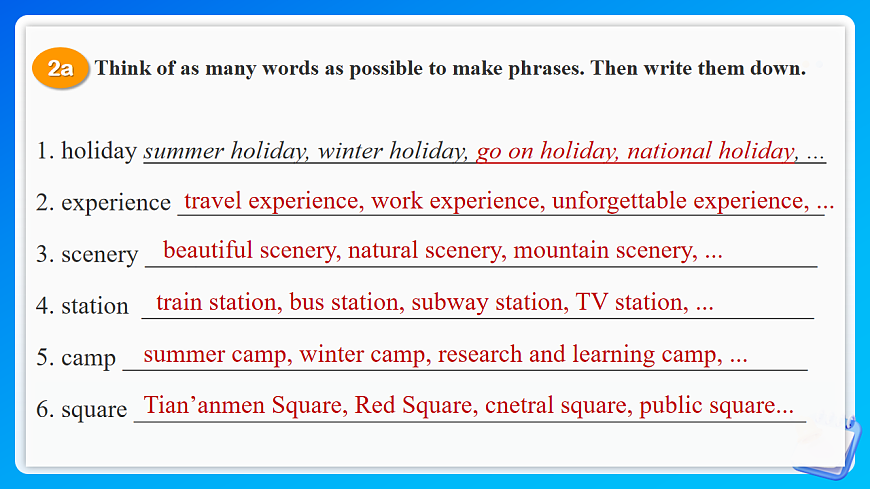 2a Think of as many words as possible to make phrases. Then write them down.

1. holiday summer holiday, winter holiday, go on holiday, national holiday, ...

2. experience travel experience, work experience, unforgettable experience, ...

3. scenery beautiful scenery, natural scenery, mountain scenery, ...

4. station train station, bus station, subway station, TV station, ...

5. camp summer camp, winter camp, research and learning camp, ...

6. square Tian’anmen Square, Red Square, cnetral square, public square...